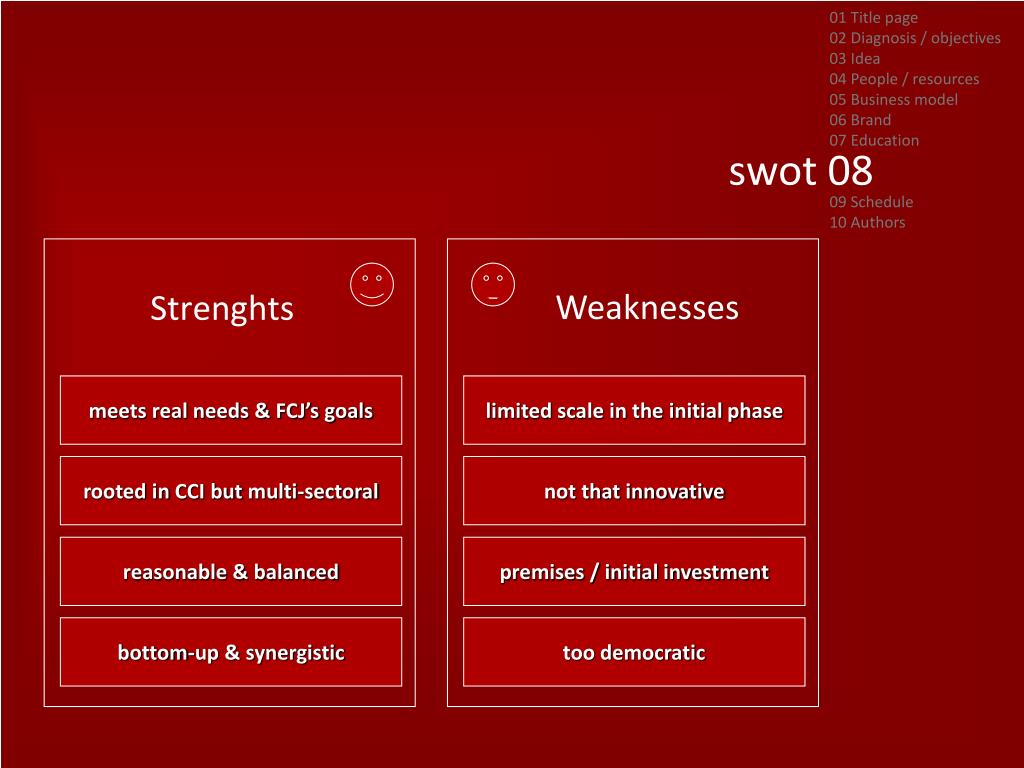 01 Title page
02 Diagnosis / objectives
03 Idea
04 People / resources
05 Business model
06 Brand
07 Education
swot 08
09 Schedule
10 Authors

Strenghts

meets real needs & FCJ's goals

rooted in CCI but multi-sectoral

reasonable & balanced

bottom-up & synergistic

Weaknesses

limited scale in the initial phase

not that innovative

premises / initial investment

too democratic